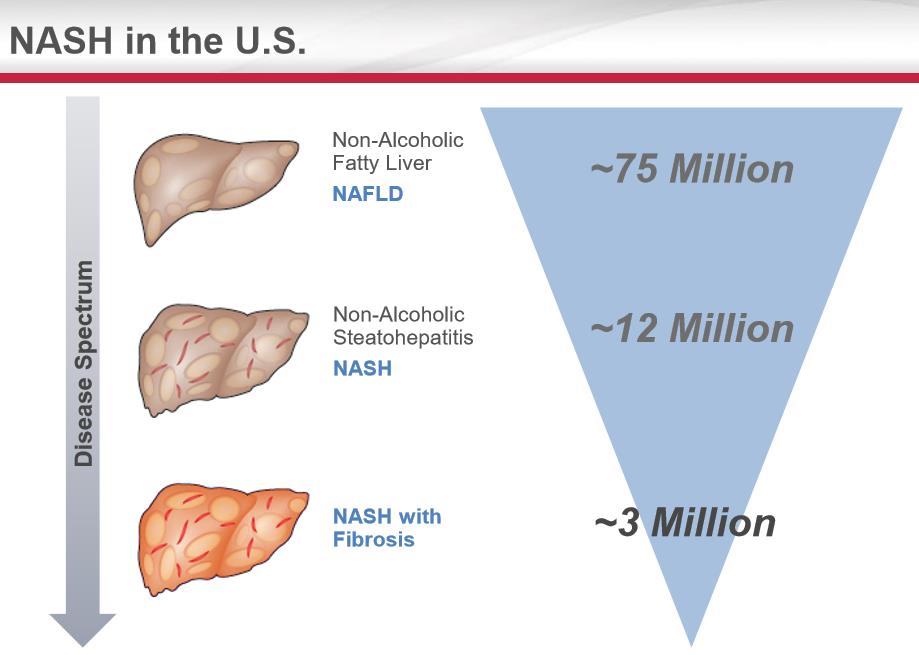 NASH in the U.S.

Disease Spectrum

Non-Alcoholic Fatty Liver
NAFLD

~75 Million

Non-Alcoholic Steatohepatitis
NASH

~12 Million

NASH with Fibrosis

~3 Million